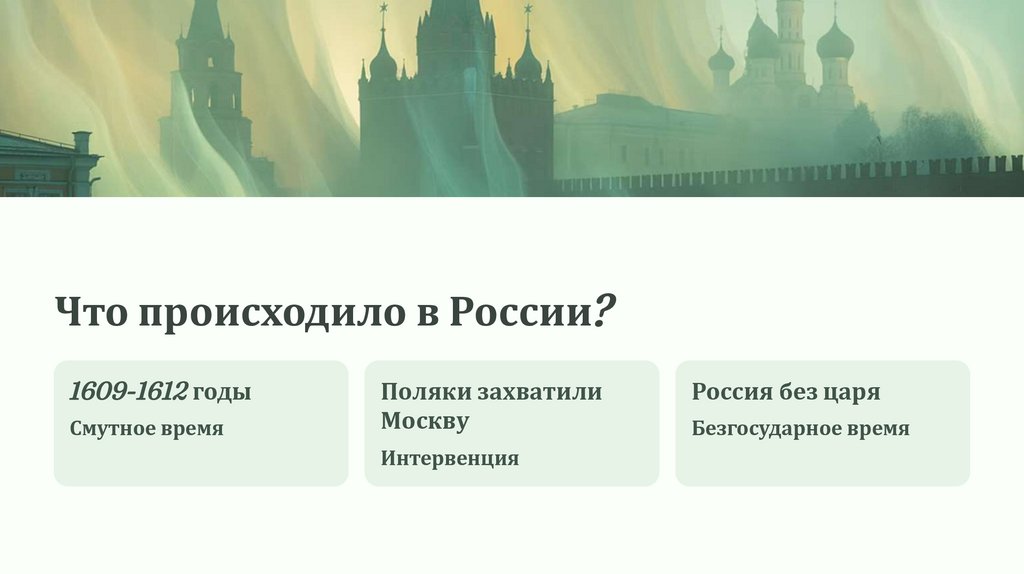 Что происходило в России?

1609-1612 годы
Смутное время

Поляки захватили Москву
Интервенция

Россия без царя
Безгосударное время